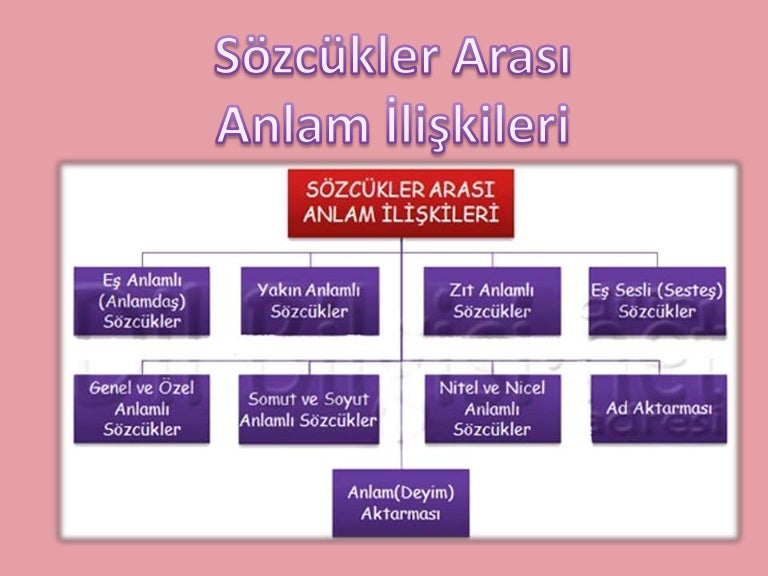 Sözcükler Arası Anlam İlişkileri

SÖZCÜKLER ARASI ANLAM İLİŞKİLERİ

Eş Anlamlı (Anlamdaş) Sözcükler

Yakın Anlamlı Sözcükler

Zıt Anlamlı Sözcükler

Eş Sesli (Sesteş) Sözcükler

Genel ve Özel Anlamlı Sözcükler

Somut ve Soyut Anlamlı Sözcükler

Nitel ve Nicel Anlamlı Sözcükler

Ad Aktarması

Anlam(Deyim) Aktarması